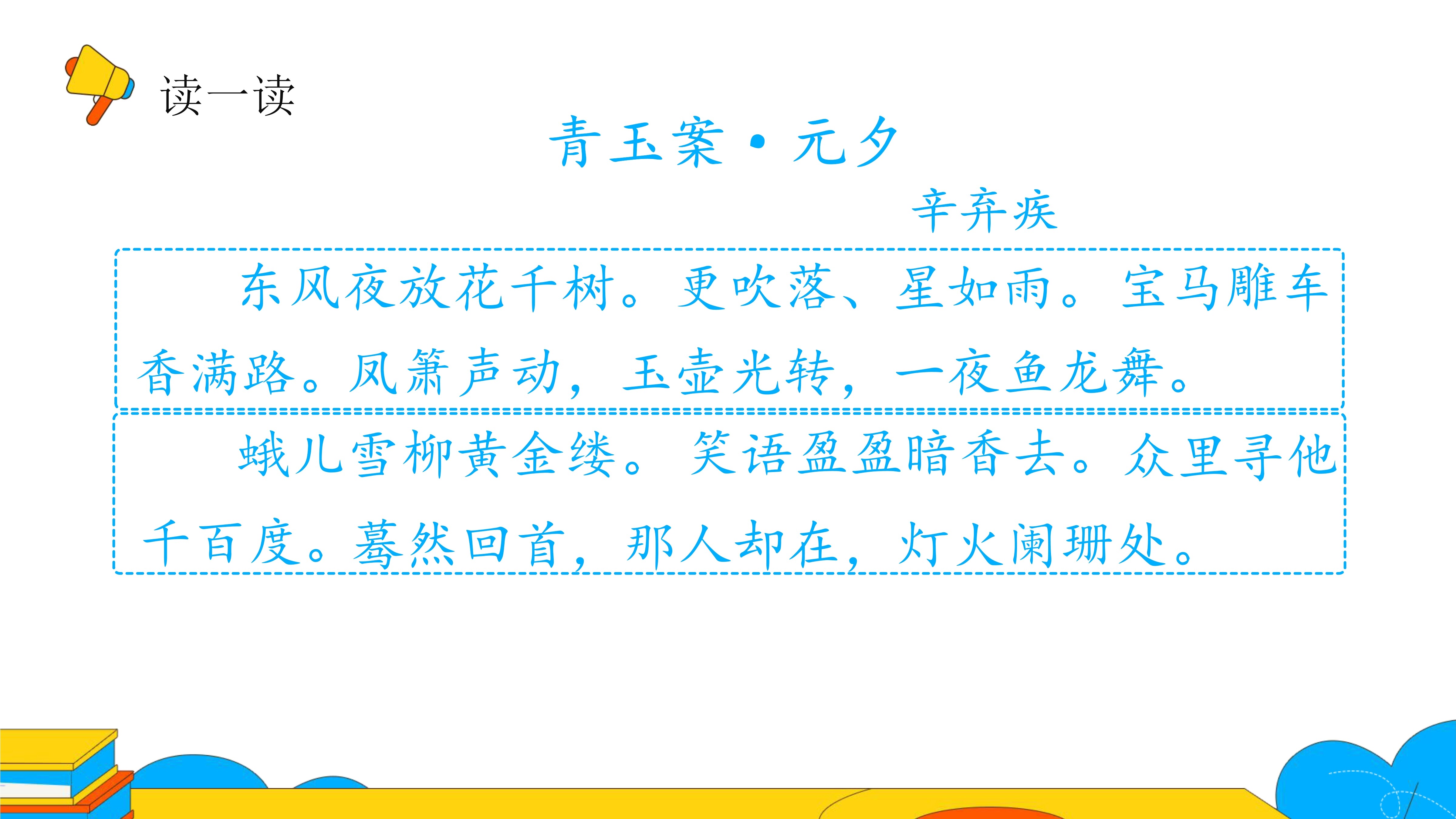 读一读

青玉案·元夕

辛弃疾

东风夜放花千树。更吹落、星如雨。宝马雕车香满路。凤箫声动，玉壶光转，一夜鱼龙舞。

蛾儿雪柳黄金缕。笑语盈盈暗香去。众里寻他千百度。蓦然回首，那人却在，灯火阑珊处。